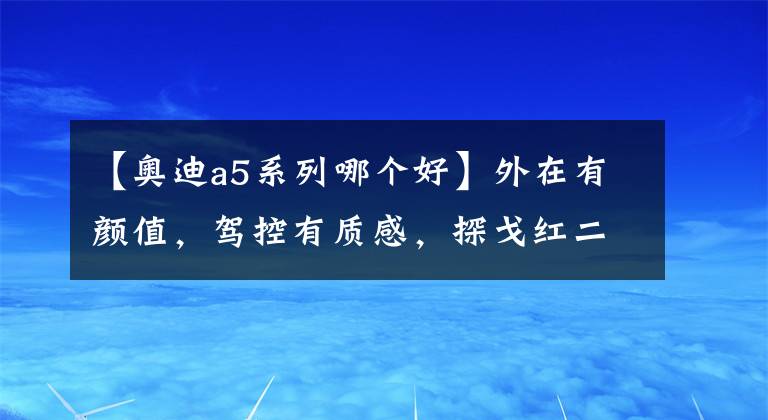 【奥迪a5系列哪个好】外在有颜值，驾控有质感，探戈红二